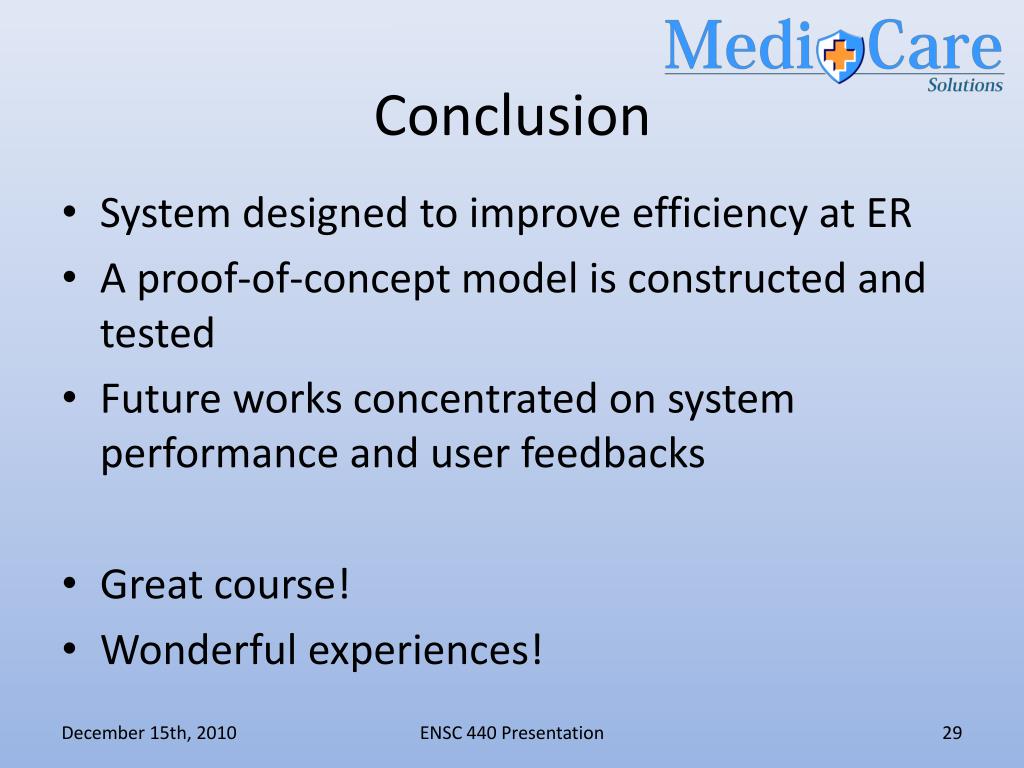 MediCare
Solutions

Conclusion

• System designed to improve efficiency at ER
• A proof-of-concept model is constructed and tested
• Future works concentrated on system performance and user feedbacks

• Great course!
• Wonderful experiences!

December 15th, 2010
ENSC 440 Presentation
29